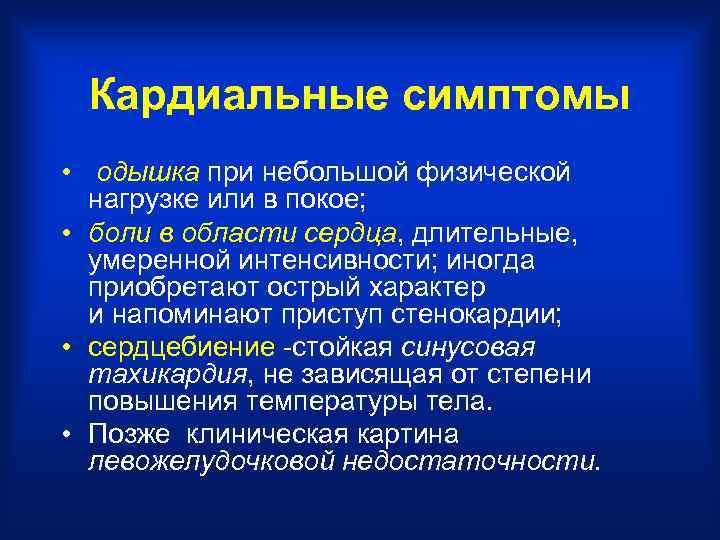 Кардиальные симптомы

• одышка при небольшой физической нагрузке или в покое;
• боли в области сердца, длительные, умеренной интенсивности; иногда приобретают острый характер и напоминают приступ стенокардии;
• сердцебиение -стойкая синусовая тахикардия, не зависящая от степени повышения температуры тела.
• Позже клиническая картина левожелудочковой недостаточности.